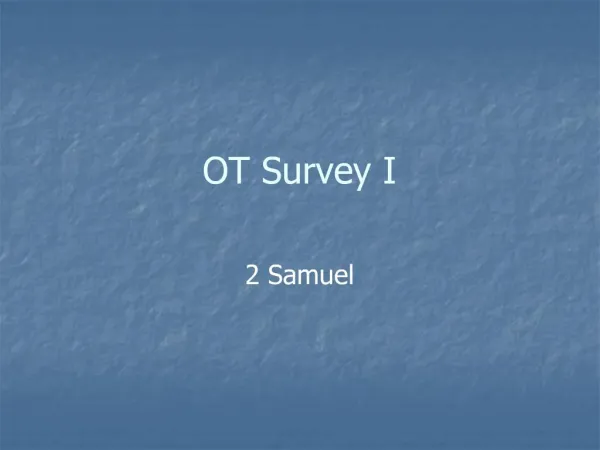 OT Survey I

2 Samuel